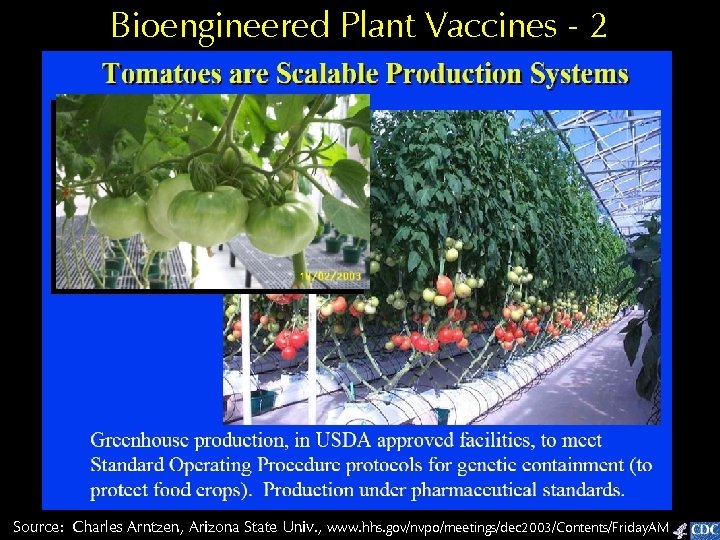 Bioengineered Plant Vaccines - 2

Tomatoes are Scalable Production Systems

10/02/2003

Greenhouse production, in USDA approved facilities, to meet Standard Operating Procedure protocols for genetic containment (to protect food crops). Production under pharmaceutical standards.

Source: Charles Arntzen, Arizona State Univ., www.hhs.gov/nvpo/meetings/dec2003/Contents/FridayAM

CDC